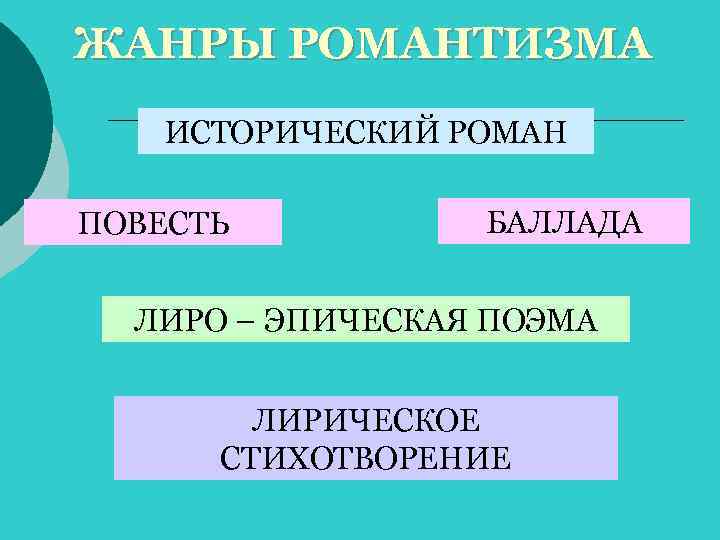 ЖАНРЫ РОМАНТИЗМА

ИСТОРИЧЕСКИЙ РОМАН

ПОВЕСТЬ

БАЛЛАДА

ЛИРО – ЭПИЧЕСКАЯ ПОЭМА

ЛИРИЧЕСКОЕ СТИХОТВОРЕНИЕ